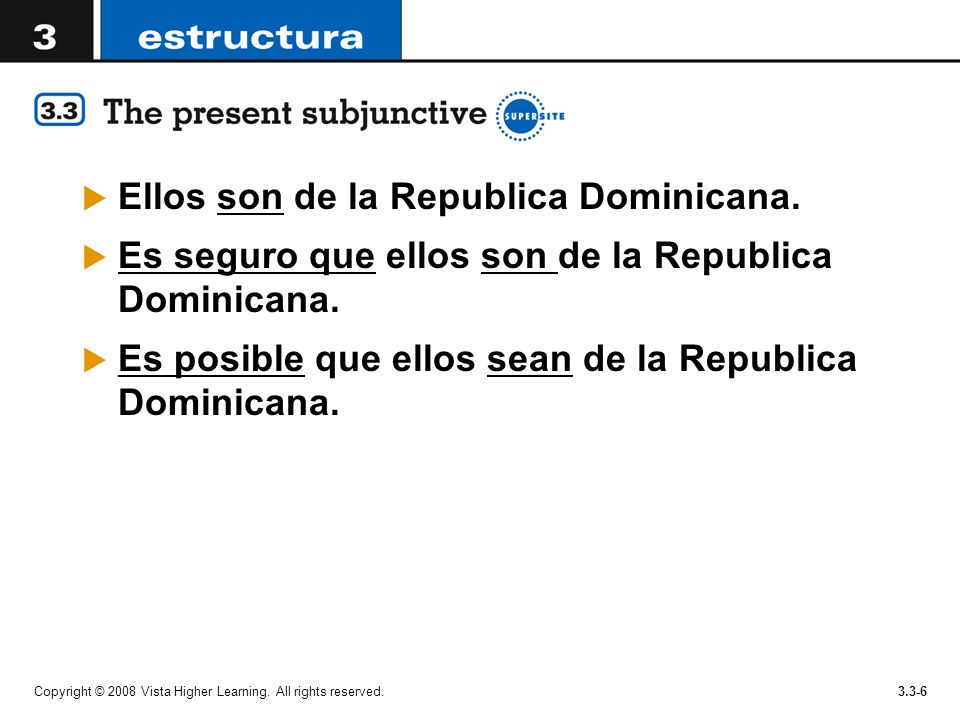 3 estructura

3.3 The present subjunctive SUPERSITE

Ellos son de la Republica Dominicana.

Es seguro que ellos son de la Republica Dominicana.

Es posible que ellos sean de la Republica Dominicana.

Copyright © 2008 Vista Higher Learning. All rights reserved.

3.3-6